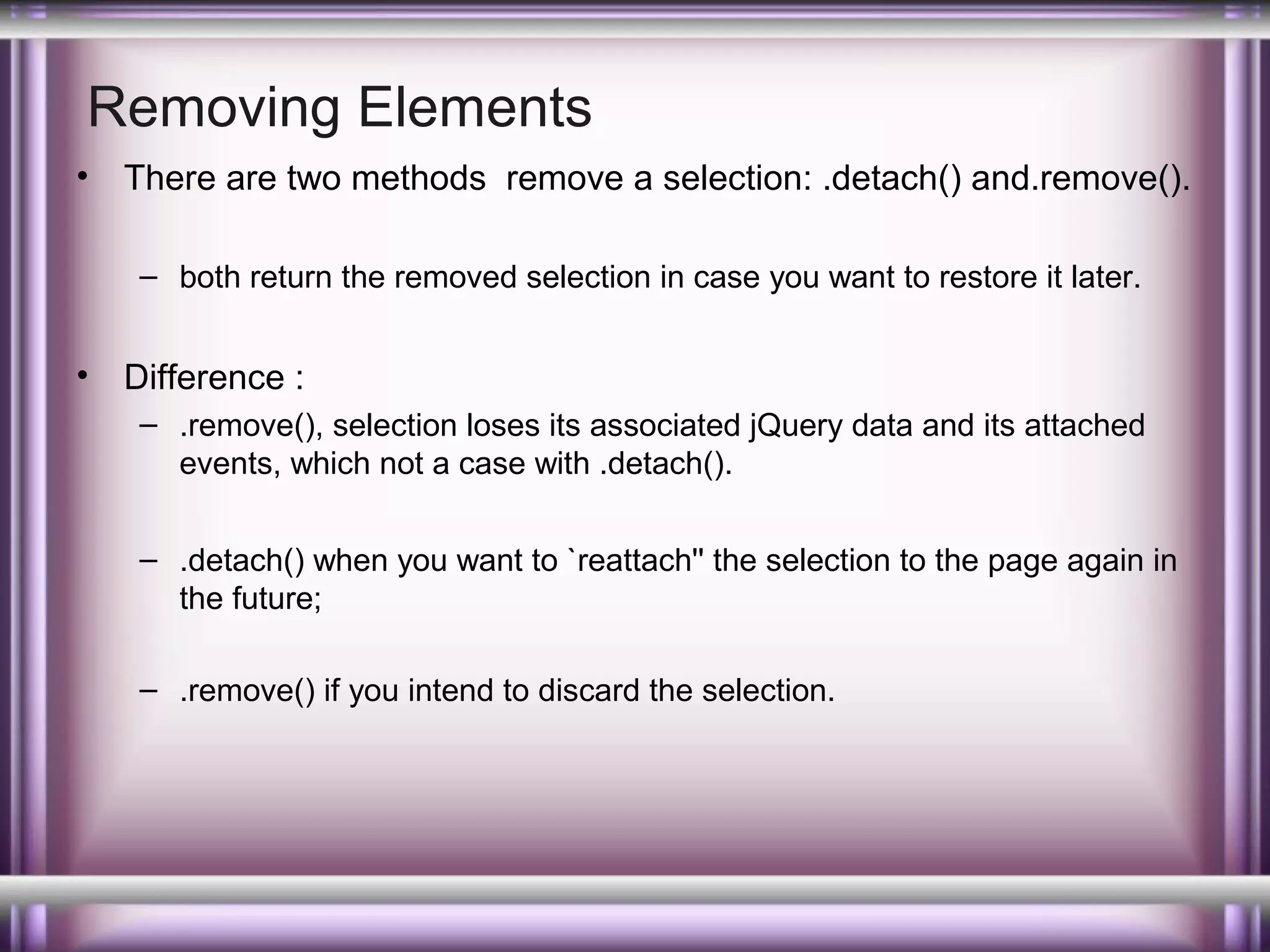 Removing Elements

• There are two methods  remove a selection: .detach() and.remove().

– both return the removed selection in case you want to restore it later.

• Difference :

– .remove(), selection loses its associated jQuery data and its attached events, which not a case with .detach().

– .detach() when you want to `reattach" the selection to the page again in the future;

– .remove() if you intend to discard the selection.